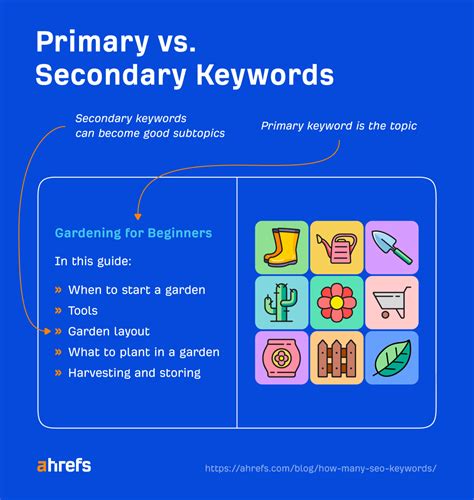 Primary vs. Secondary Keywords

Secondary keywords can become good subtopics

Primary keyword is the topic

Gardening for Beginners

In this guide:

» When to start a garden
» Tools
» Garden layout
» What to plant in a garden
» Harvesting and storing

ahrefs

https://ahrefs.com/blog/how-many-seo-keywords/